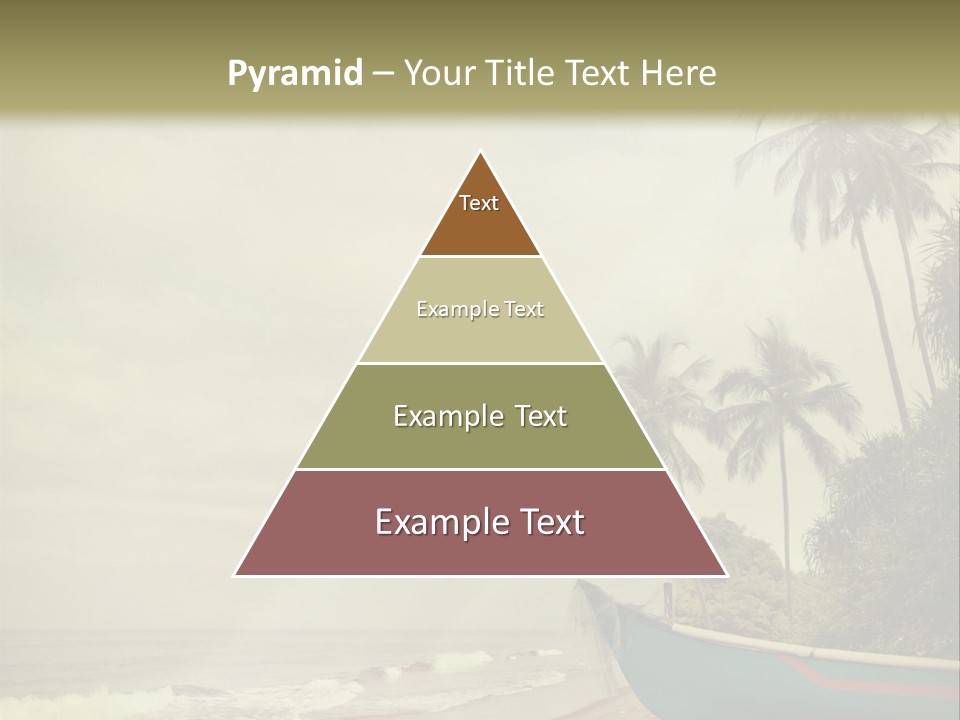 Pyramid – Your Title Text Here

Text

Example Text

Example Text

Example Text